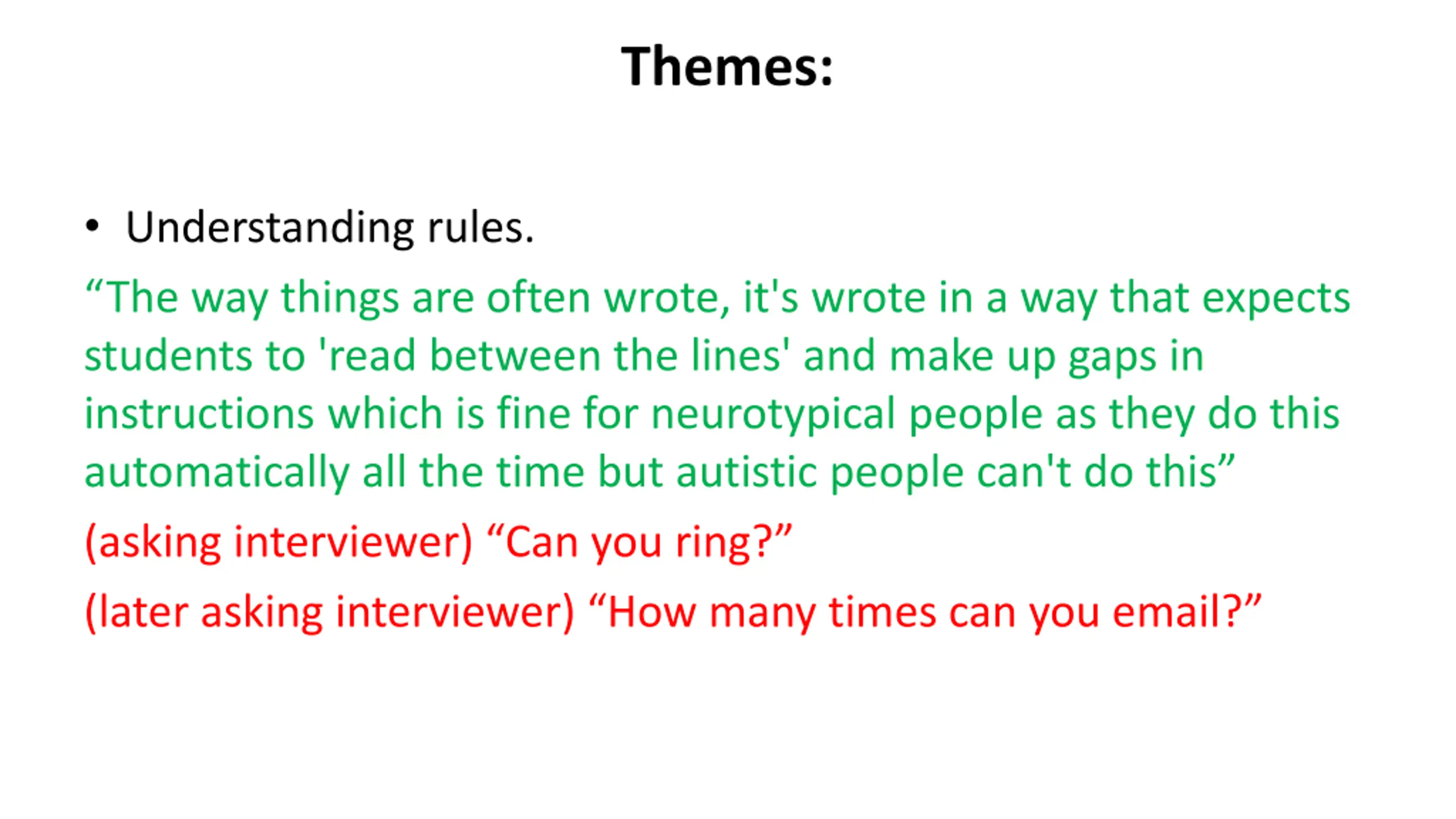 Themes:

• Understanding rules.

“The way things are often wrote, it's wrote in a way that expects students to 'read between the lines' and make up gaps in instructions which is fine for neurotypical people as they do this automatically all the time but autistic people can't do this”

(asking interviewer) “Can you ring?”

(later asking interviewer) “How many times can you email?”